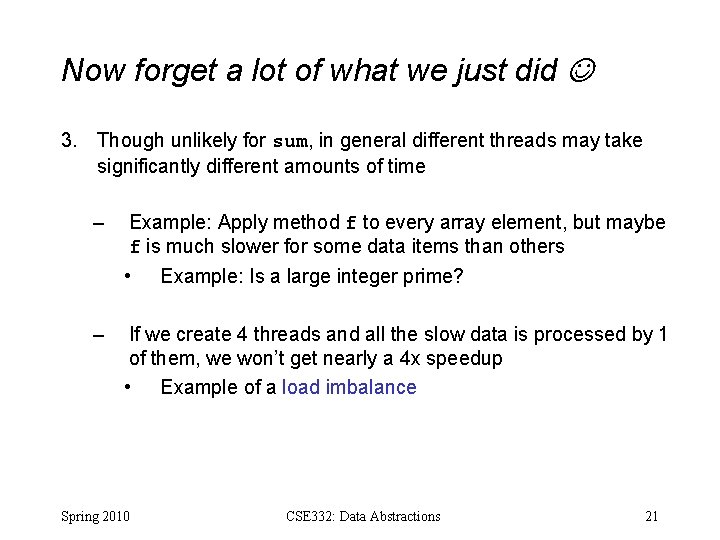 Now forget a lot of what we just did ☺

3. Though unlikely for sum, in general different threads may take significantly different amounts of time

– Example: Apply method f to every array element, but maybe f is much slower for some data items than others

• Example: Is a large integer prime?

– If we create 4 threads and all the slow data is processed by 1 of them, we won't get nearly a 4x speedup

• Example of a load imbalance

Spring 2010

CSE332: Data Abstractions

21